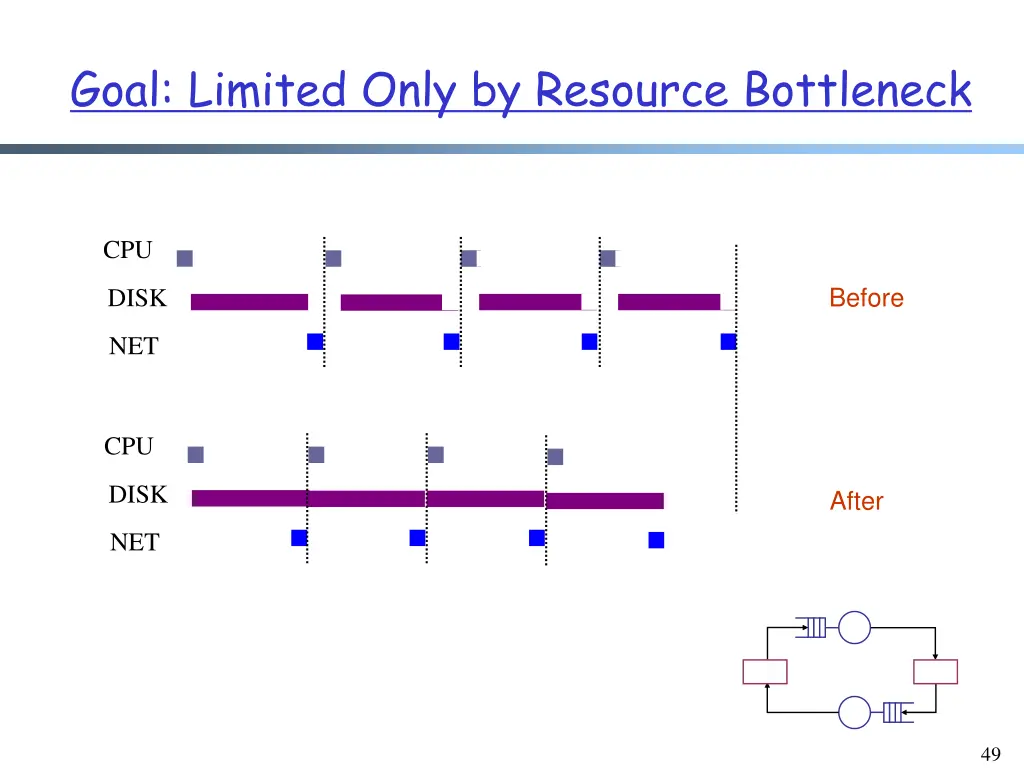 Goal: Limited Only by Resource Bottleneck

CPU

DISK

NET

Before

CPU

DISK

NET

After

49